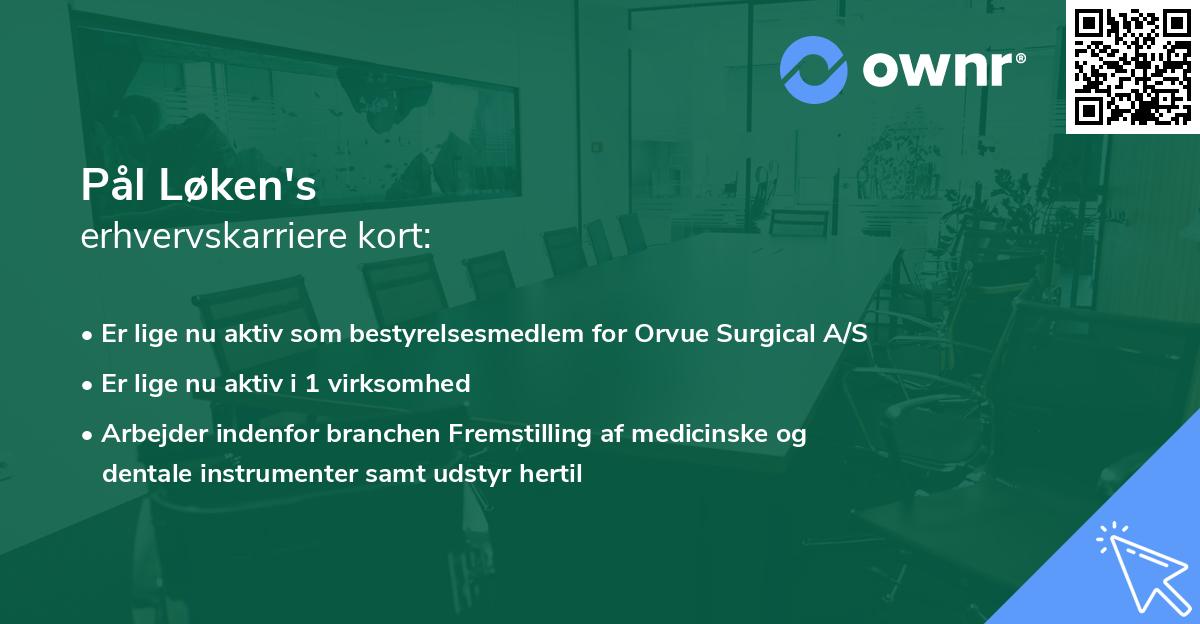 ownr®

Pål Løken's
erhvervskarriere kort:

• Er lige nu aktiv som bestyrelsesmedlem for Orvue Surgical A/S

• Er lige nu aktiv i 1 virksomhed

• Arbejder indenfor branchen Fremstilling af medicinske og dentale instrumenter samt udstyr hertil